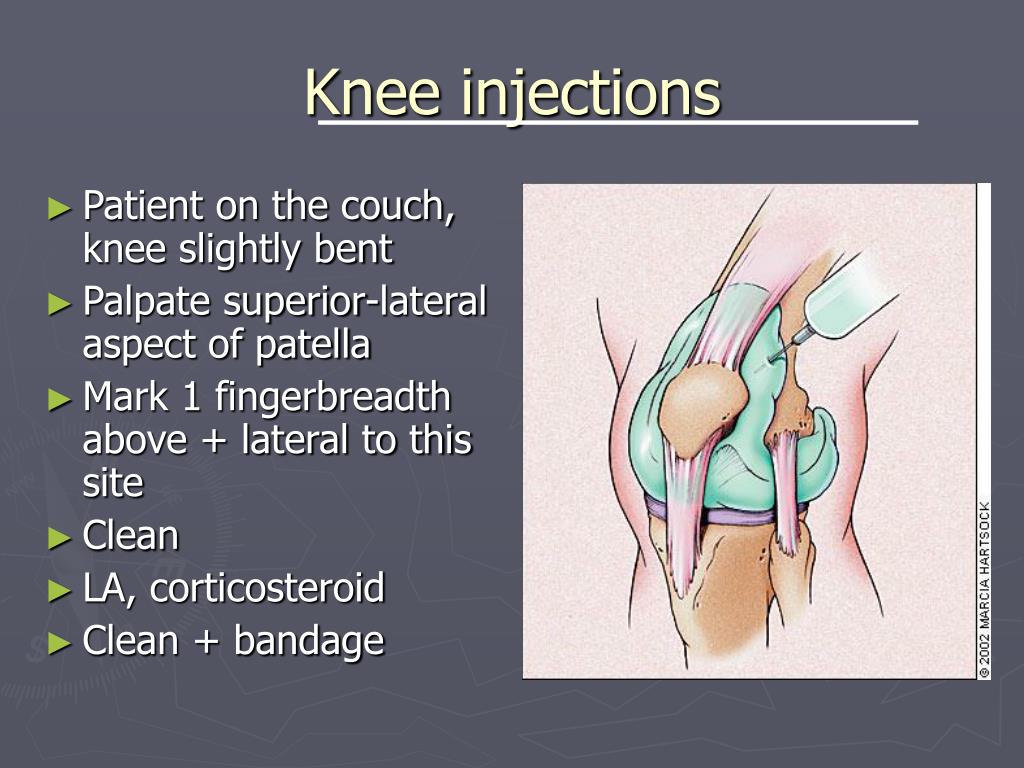 Knee injections

► Patient on the couch, knee slightly bent
► Palpate superior-lateral aspect of patella
► Mark 1 fingerbreadth above + lateral to this site
► Clean
► LA, corticosteroid
► Clean + bandage

© 2002 MARCIA HARTSOCK